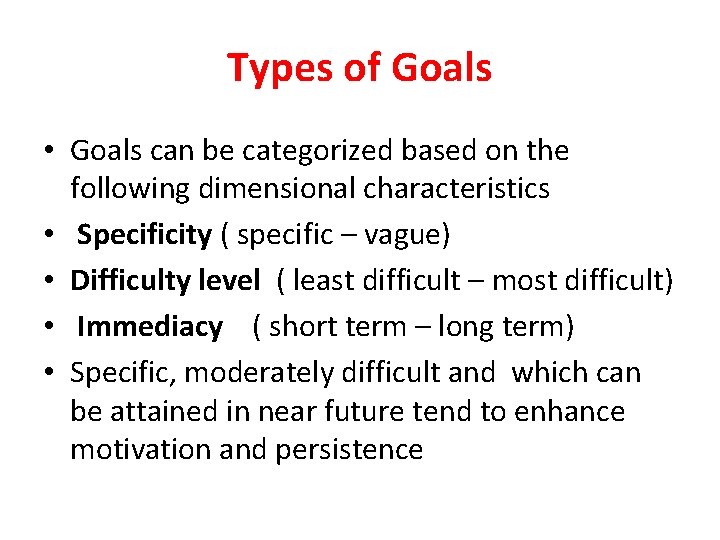 Types of Goals

• Goals can be categorized based on the following dimensional characteristics
• Specificity ( specific – vague)
• Difficulty level ( least difficult – most difficult)
• Immediacy ( short term – long term)
• Specific, moderately difficult and which can be attained in near future tend to enhance motivation and persistence